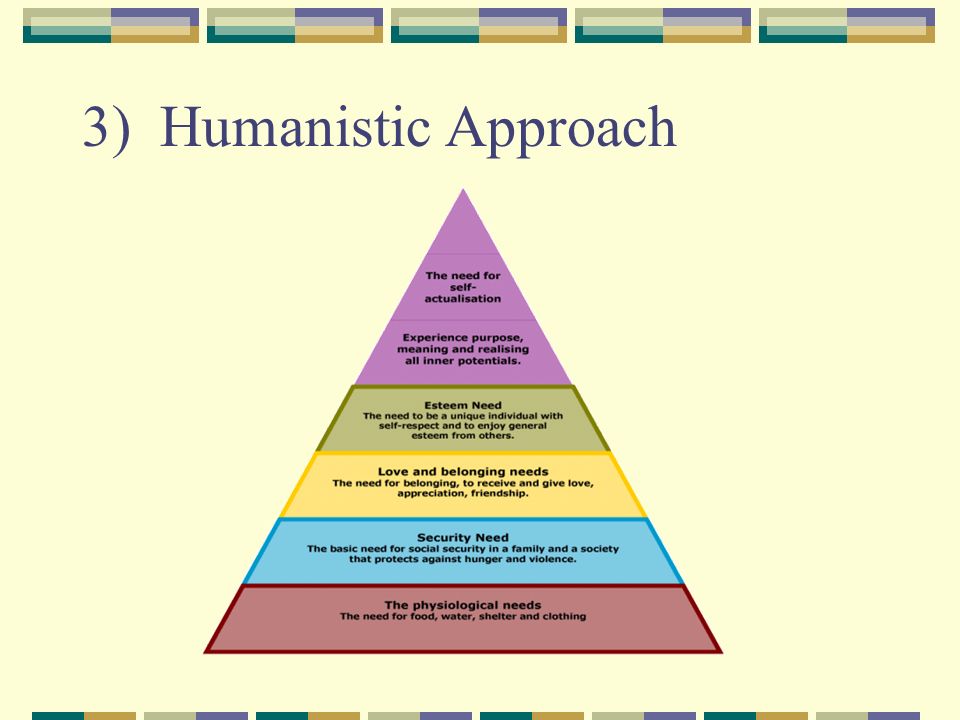 3) Humanistic Approach

The need for self-actualisation

Experience purpose, meaning and realising all inner potentials.

Esteem Need
The need to be a unique individual with self-respect and to enjoy general esteem from others.

Love and belonging needs
The need for belonging, to receive and give love, appreciation, friendship.

Security Need
The basic need for social security in a family and a society that protects against hunger and violence.

The physiological needs
The need for food, water, shelter and clothing